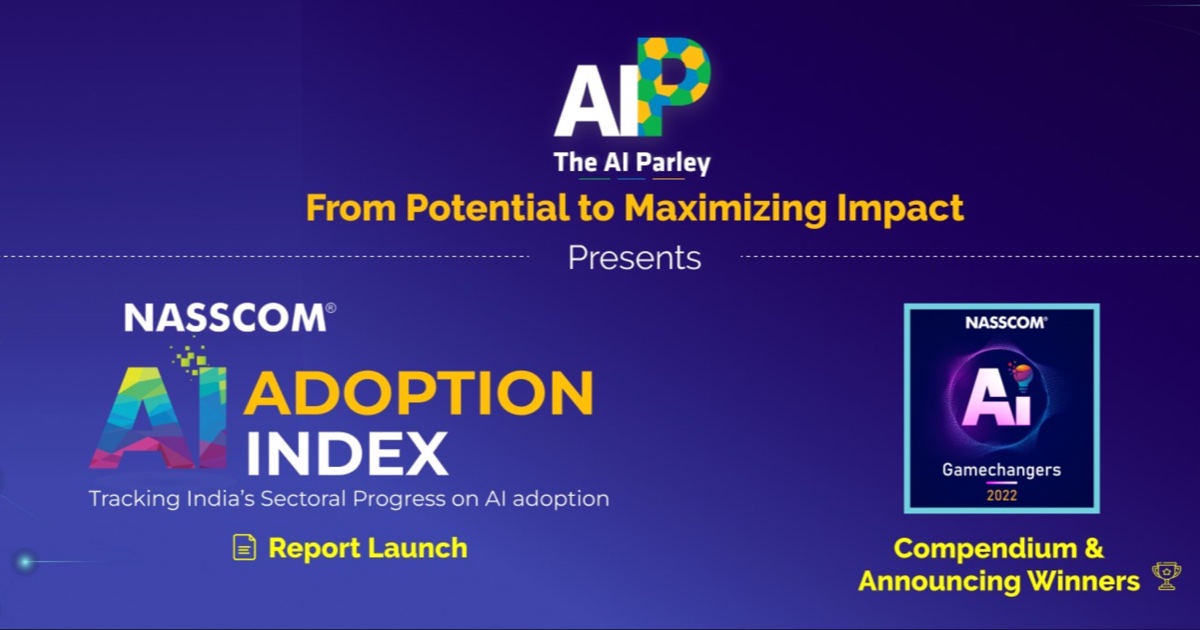 AIP
The AI Parley
From Potential to Maximizing Impact
Presents

NASSCOM®
AI ADOPTION INDEX
Tracking India's Sectoral Progress on AI adoption
Report Launch

NASSCOM®
Ai
Gamechangers
2022

Compendium & Announcing Winners